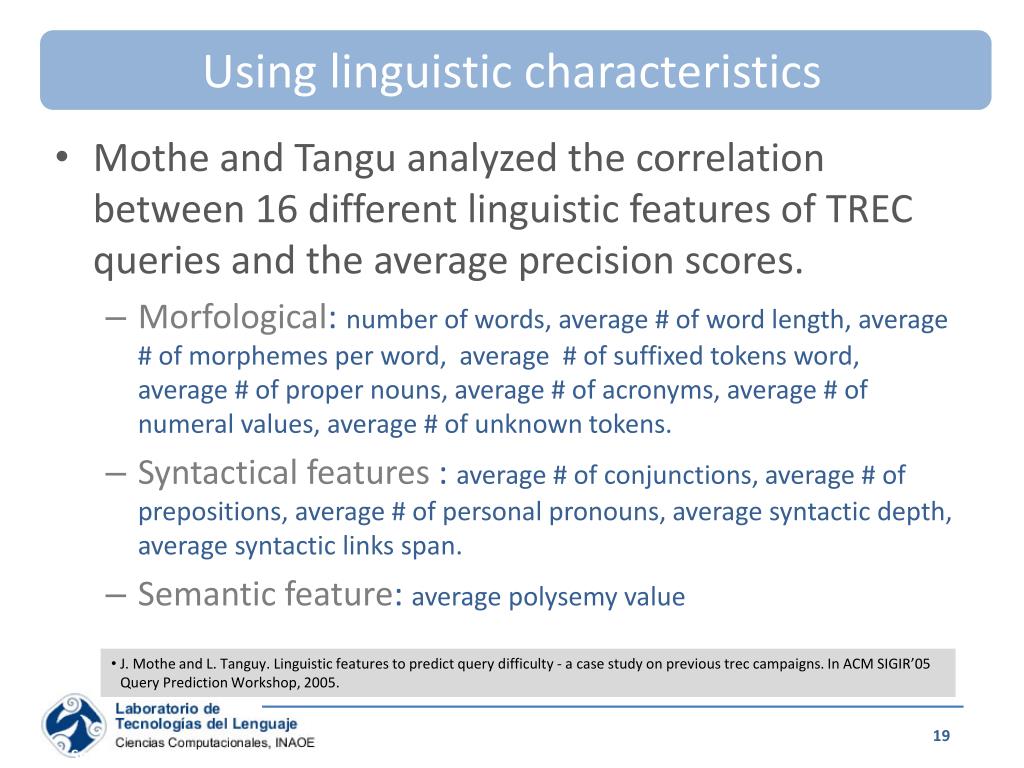 Using linguistic characteristics

• Mothe and Tangu analyzed the correlation between 16 different linguistic features of TREC queries and the average precision scores.

– Morfological: number of words, average # of word length, average # of morphemes per word, average # of suffixed tokens word, average # of proper nouns, average # of acronyms, average # of numeral values, average # of unknown tokens.

– Syntactical features : average # of conjunctions, average # of prepositions, average # of personal pronouns, average syntactic depth, average syntactic links span.

– Semantic feature: average polysemy value

• J. Mothe and L. Tanguy. Linguistic features to predict query difficulty - a case study on previous trec campaigns. In ACM SIGIR'05 Query Prediction Workshop, 2005.

Laboratorio de Tecnologías del Lenguaje
Ciencias Computacionales, INAOE

19